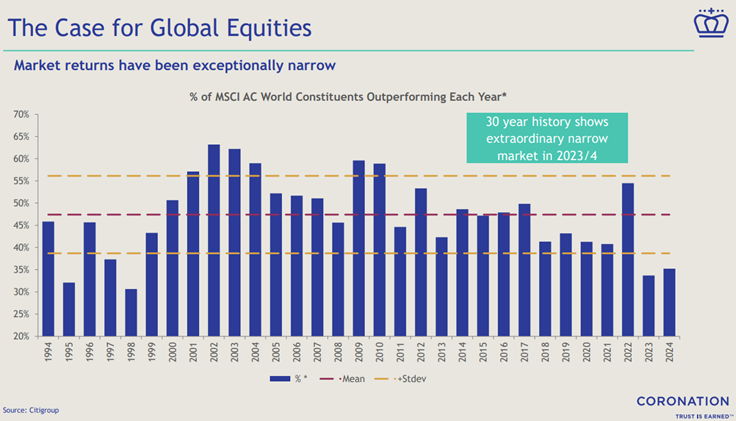 The Case for Global Equities

Market returns have been exceptionally narrow

% of MSCI AC World Constituents Outperforming Each Year*

30 year history shows extraordinary narrow market in 2023/4

70%
65%
60%
55%
50%
45%
40%
35%
30%
25%
20%

1994 1995 1996 1997 1998 1999 2000 2001 2002 2003 2004 2005 2006 2007 2008 2009 2010 2011 2012 2013 2014 2015 2016 2017 2018 2019 2020 2021 2022 2023 2024

% * -Mean -+Stdev

Source: Citigroup

CORONATION
TRUST IS EARNED™